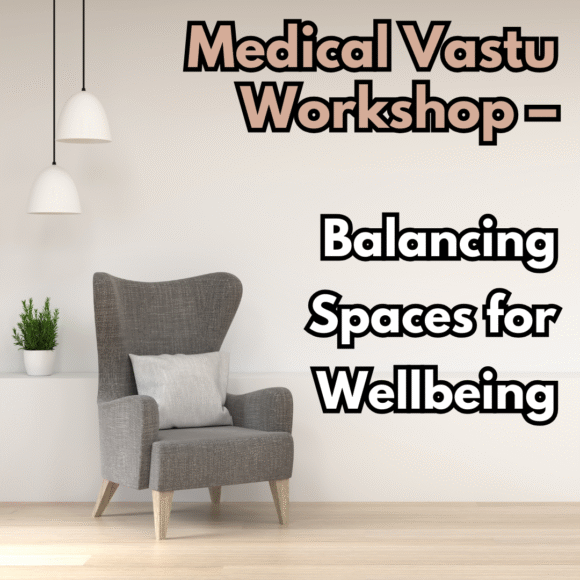 Medical Vastu Workshop –

Balancing Spaces for Wellbeing